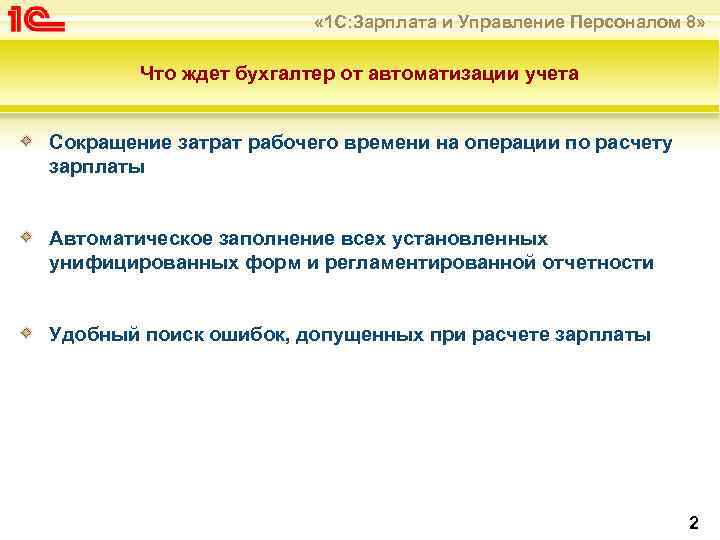 1С

«1С:Зарплата и Управление Персоналом 8»

Что ждет бухгалтер от автоматизации учета

Сокращение затрат рабочего времени на операции по расчету зарплаты

Автоматическое заполнение всех установленных унифицированных форм и регламентированной отчетности

Удобный поиск ошибок, допущенных при расчете зарплаты

2